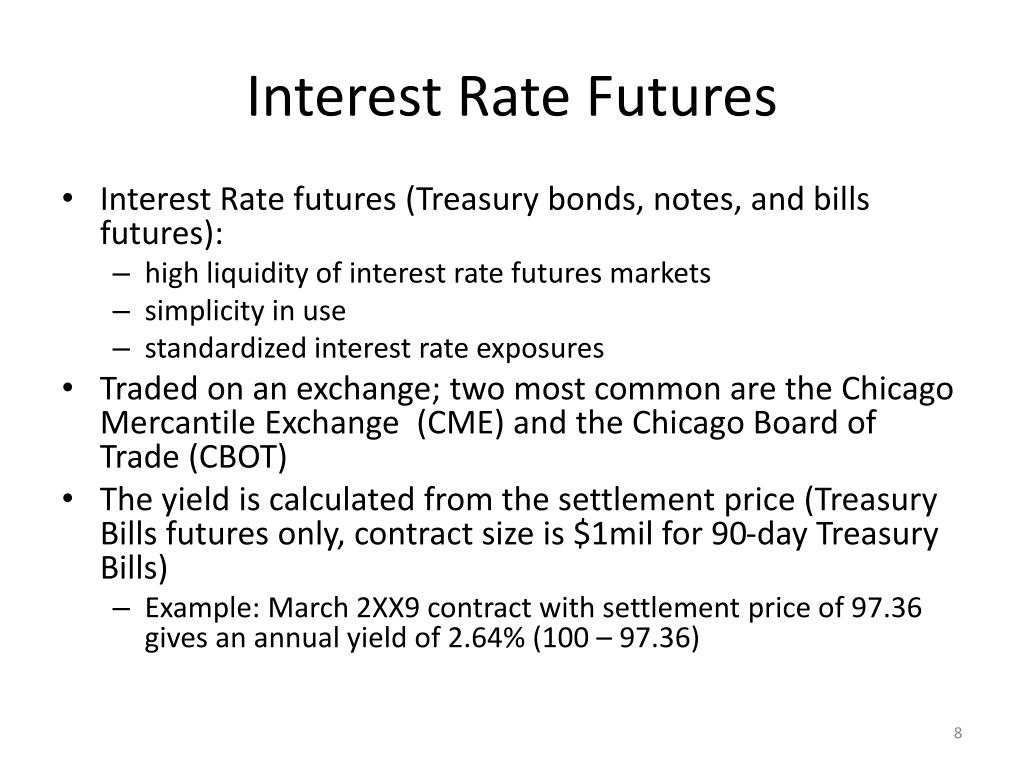 Interest Rate Futures

• Interest Rate futures (Treasury bonds, notes, and bills futures):
 – high liquidity of interest rate futures markets
 – simplicity in use
 – standardized interest rate exposures
• Traded on an exchange; two most common are the Chicago Mercantile Exchange (CME) and the Chicago Board of Trade (CBOT)
• The yield is calculated from the settlement price (Treasury Bills futures only, contract size is \$1mil for 90-day Treasury Bills)
 – Example: March 2XX9 contract with settlement price of 97.36 gives an annual yield of 2.64% (100 – 97.36)

8